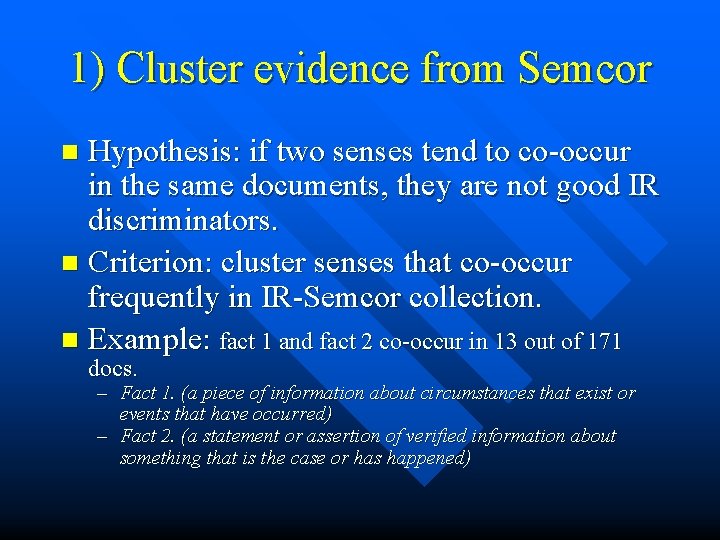 1) Cluster evidence from Semcor

Hypothesis: if two senses tend to co-occur in the same documents, they are not good IR discriminators.

Criterion: cluster senses that co-occur frequently in IR-Semcor collection.

Example: fact 1 and fact 2 co-occur in 13 out of 171 docs.

– Fact 1. (a piece of information about circumstances that exist or events that have occurred)

– Fact 2. (a statement or assertion of verified information about something that is the case or has happened)